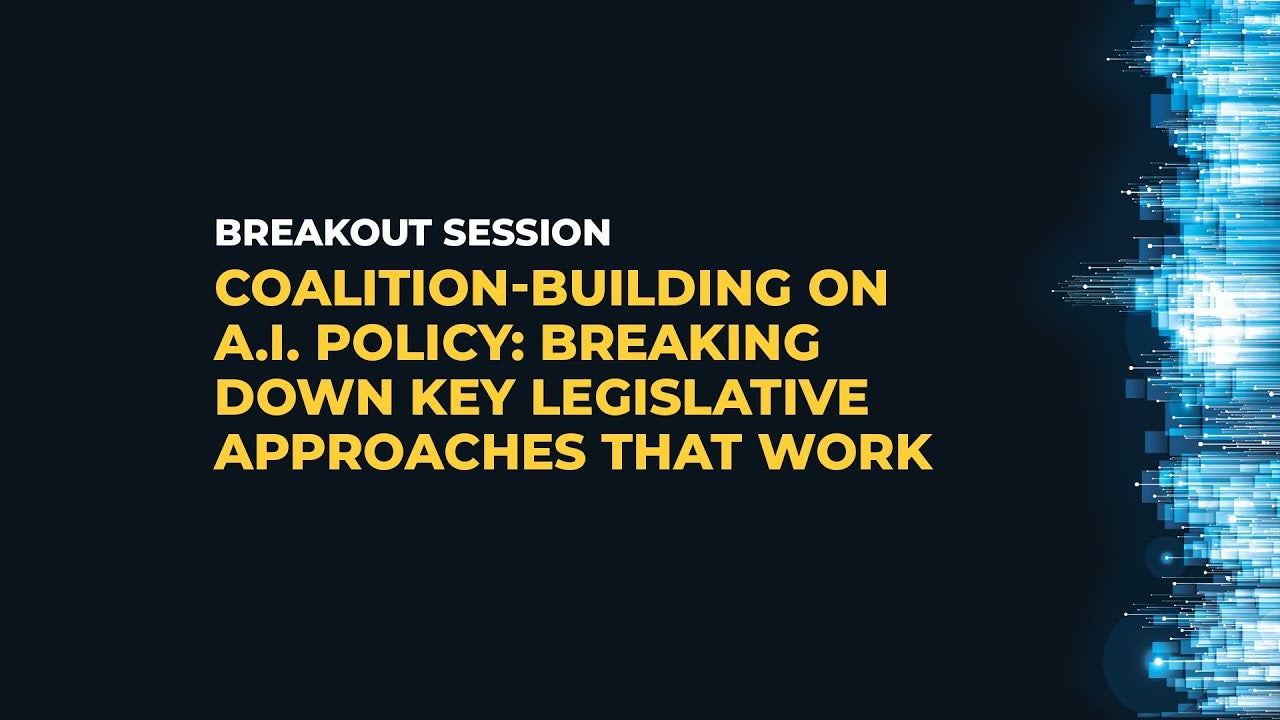 BREAKOUT SESSION

COALITION-BUILDING ON A.I. POLICY: BREAKING DOWN KEY LEGISLATIVE APPROACHES THAT WORK